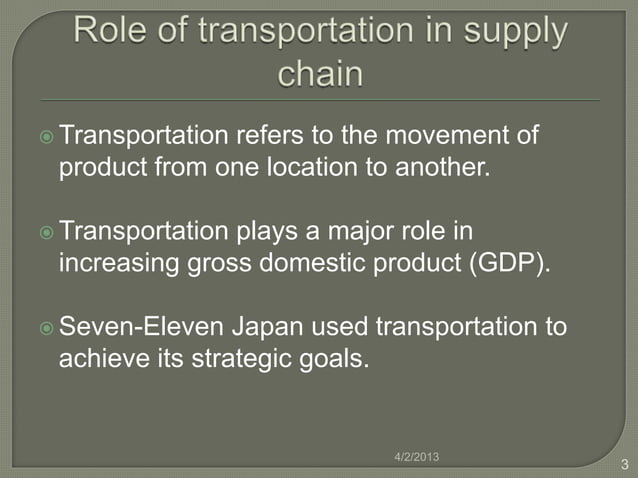 Role of transportation in supply chain

Transportation refers to the movement of product from one location to another.

Transportation plays a major role in increasing gross domestic product (GDP).

Seven-Eleven Japan used transportation to achieve its strategic goals.

4/2/2013

3